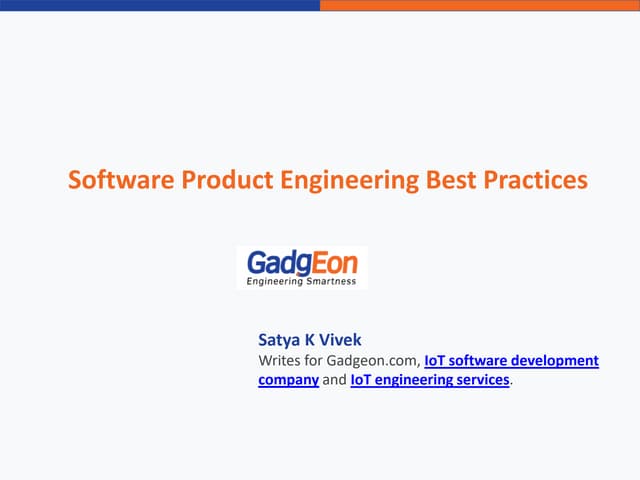 Software Product Engineering Best Practices

GadgEon
Engineering Smartness

Satya K Vivek
Writes for Gadgeon.com, IoT software development company and IoT engineering services.